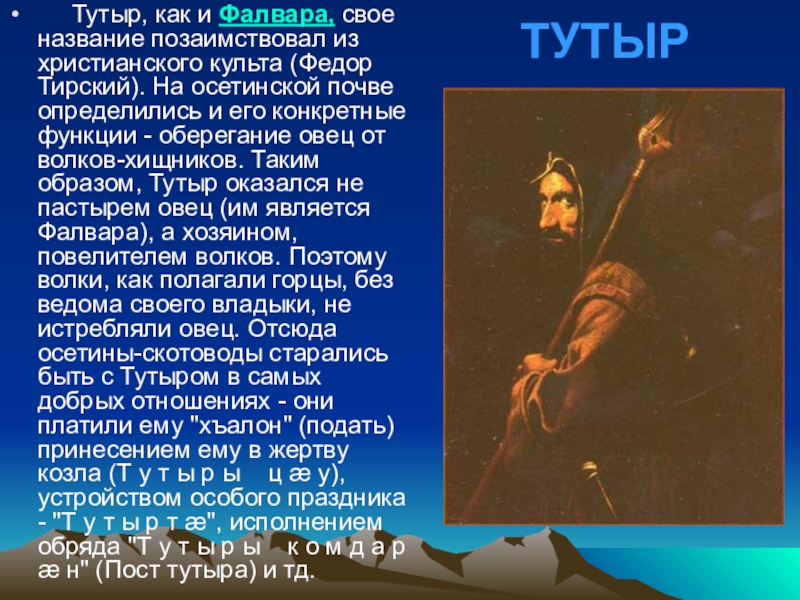 ТУТЫР

• Тутыр, как и Фалвара, свое название позаимствовал из христианского культа (Федор Тирский). На осетинской почве определились и его конкретные функции - оберегание овец от волков-хищников. Таким образом, Тутыр оказался не пастырем овец (им является Фалвара), а хозяином, повелителем волков. Поэтому волки, как полагали горцы, без ведома своего владыки, не истребляли овец. Отсюда осетины-скотоводы старались быть с Тутыром в самых добрых отношениях - они платили ему "хъалон" (подать) принесением ему в жертву козла (Т у т ы р ы ц æ у), устройством особого праздника - "Т у т ы р т æ", исполнением обряда "Т у т ы р ы к о м д а р æ н" (Пост тутыра) и тд.